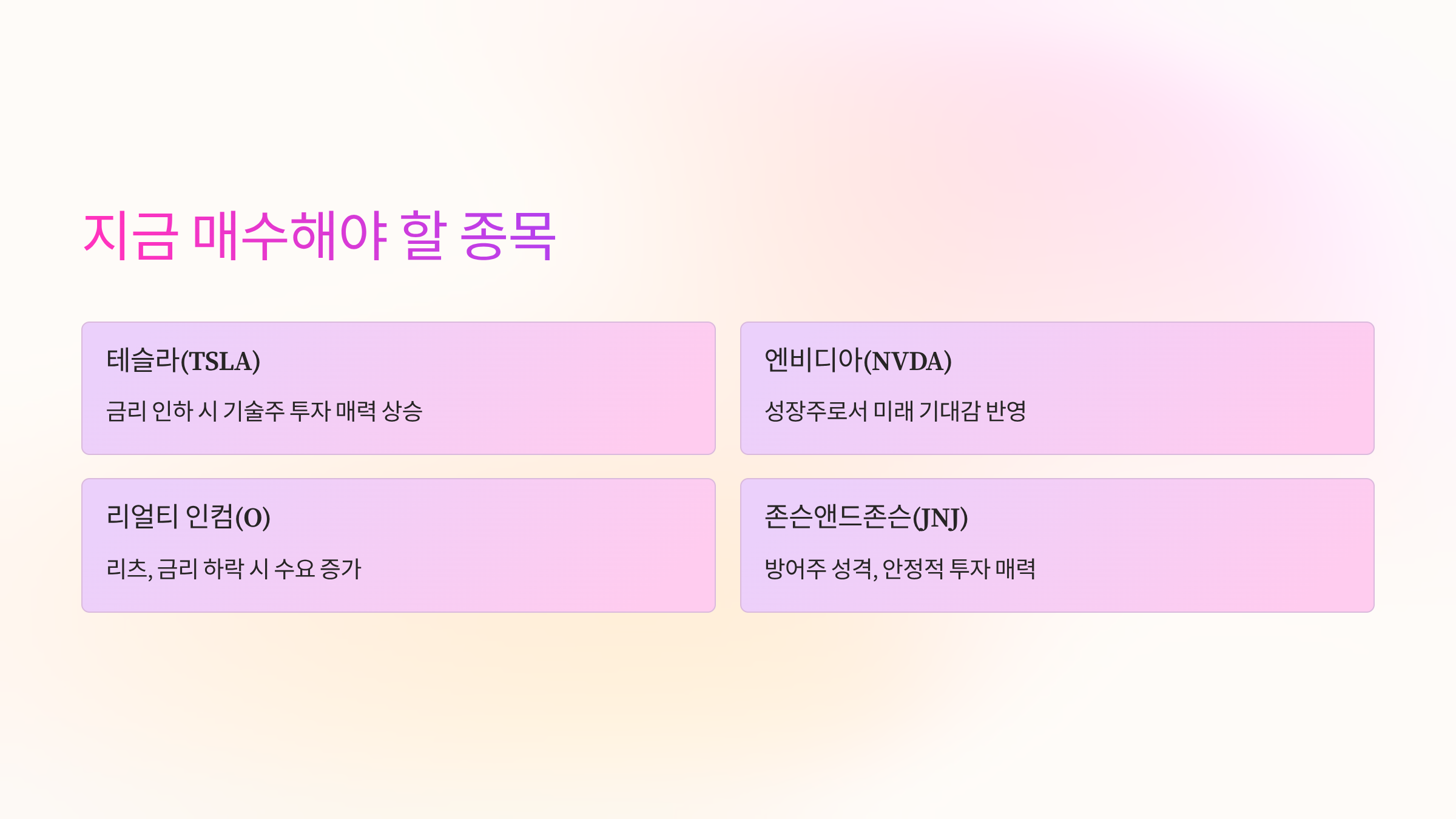 지금 매수해야 할 종목

테슬라(TSLA)

금리 인하 시 기술주 투자 매력 상승

엔비디아(NVDA)

성장주로서 미래 기대감 반영

리얼티 인컴(O)

리츠, 금리 하락 시 수요 증가

존슨앤드존슨(JNJ)

방어주 성격, 안정적 투자 매력